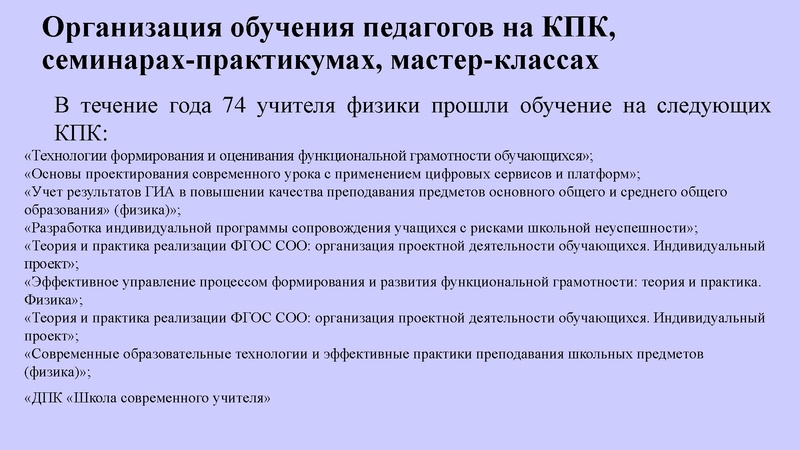 Организация обучения педагогов на КПК, семинарах-практикумах, мастер-классах

В течение года 74 учителя физики прошли обучение на следующих КПК:

«Технологии формирования и оценивания функциональной грамотности обучающихся»;
«Основы проектирования современного урока с применением цифровых сервисов и платформ»;
«Учет результатов ГИА в повышении качества преподавания предметов основного общего и среднего общего образования» (физика)»;
«Разработка индивидуальной программы сопровождения учащихся с рисками школьной неуспешности»;
«Теория и практика реализации ФГОС СОО: организация проектной деятельности обучающихся. Индивидуальный проект»;
«Эффективное управление процессом формирования и развития функциональной грамотности: теория и практика. Физика»;
«Теория и практика реализации ФГОС СОО: организация проектной деятельности обучающихся. Индивидуальный проект»;
«Современные образовательные технологии и эффективные практики преподавания школьных предметов (физика)»;

«ДПК «Школа современного учителя»